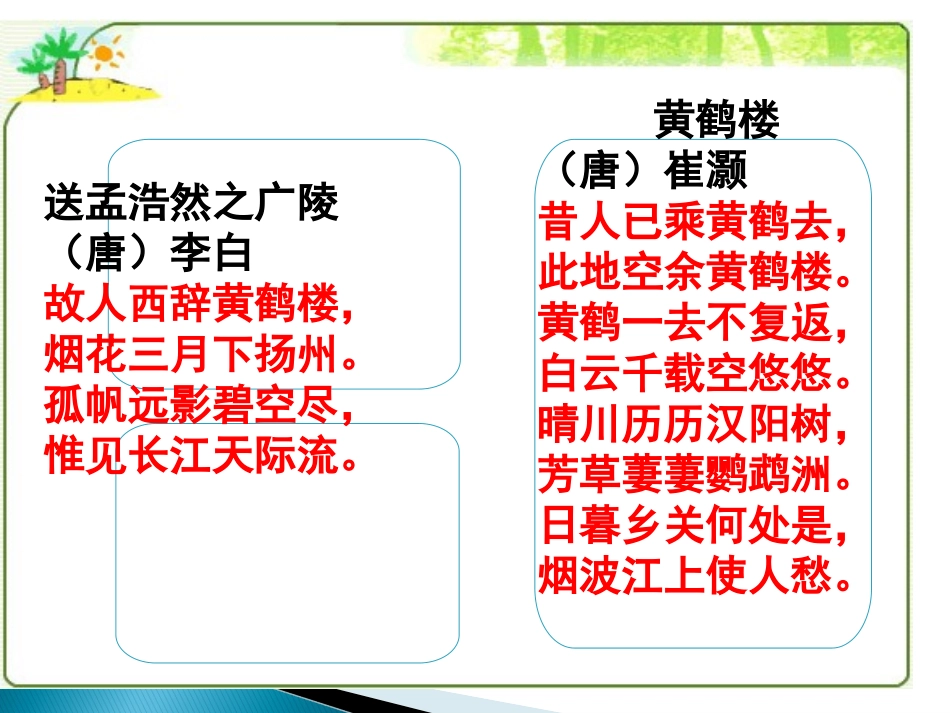 送孟浩然之广陵
（唐）李白
故人西辞黄鹤楼，
烟花三月下扬州。
孤帆远影碧空尽，
惟见长江天际流。

黄鹤楼
（唐）崔灏
昔人已乘黄鹤去，
此地空余黄鹤楼。
黄鹤一去不复返，
白云千载空悠悠。
晴川历历汉阳树，
芳草萋萋鹦鹉洲。
日暮乡关何处是，
烟波江上使人愁。